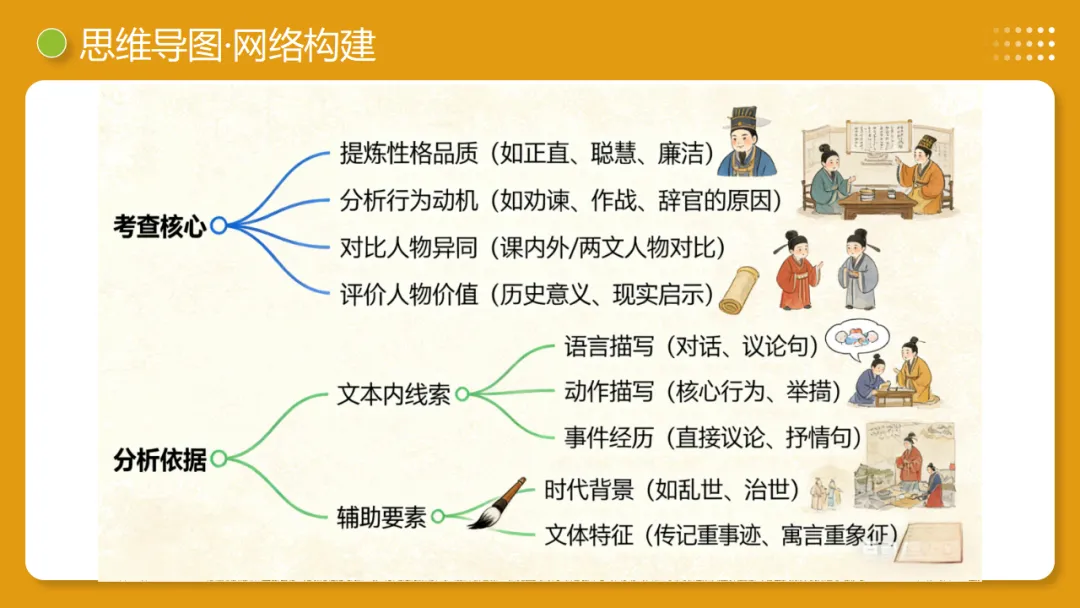 思维导图·网络构建

考查核心

提炼性格品质（如正直、聪慧、廉洁）

分析行为动机（如劝谏、作战、辞官的原因）

对比人物异同（课内外/两文人物对比）

评价人物价值（历史意义、现实启示）

分析依据

文本内线索

语言描写（对话、议论句）

动作描写（核心行为、举措）

事件经历（直接议论、抒情句）

辅助要素

时代背景（如乱世、治世）

文体特征（传记重事迹、寓言重象征）